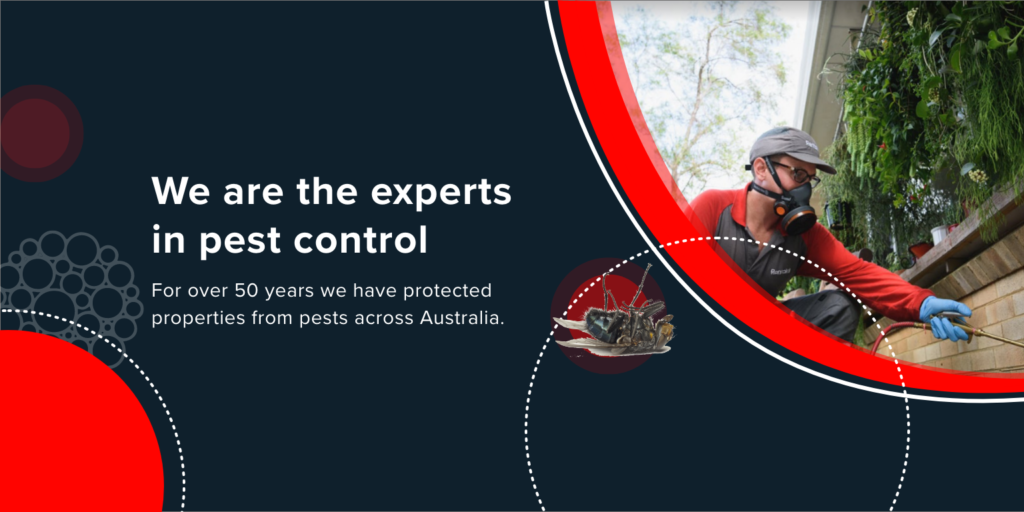 We are the experts in pest control

For over 50 years we have protected properties from pests across Australia.